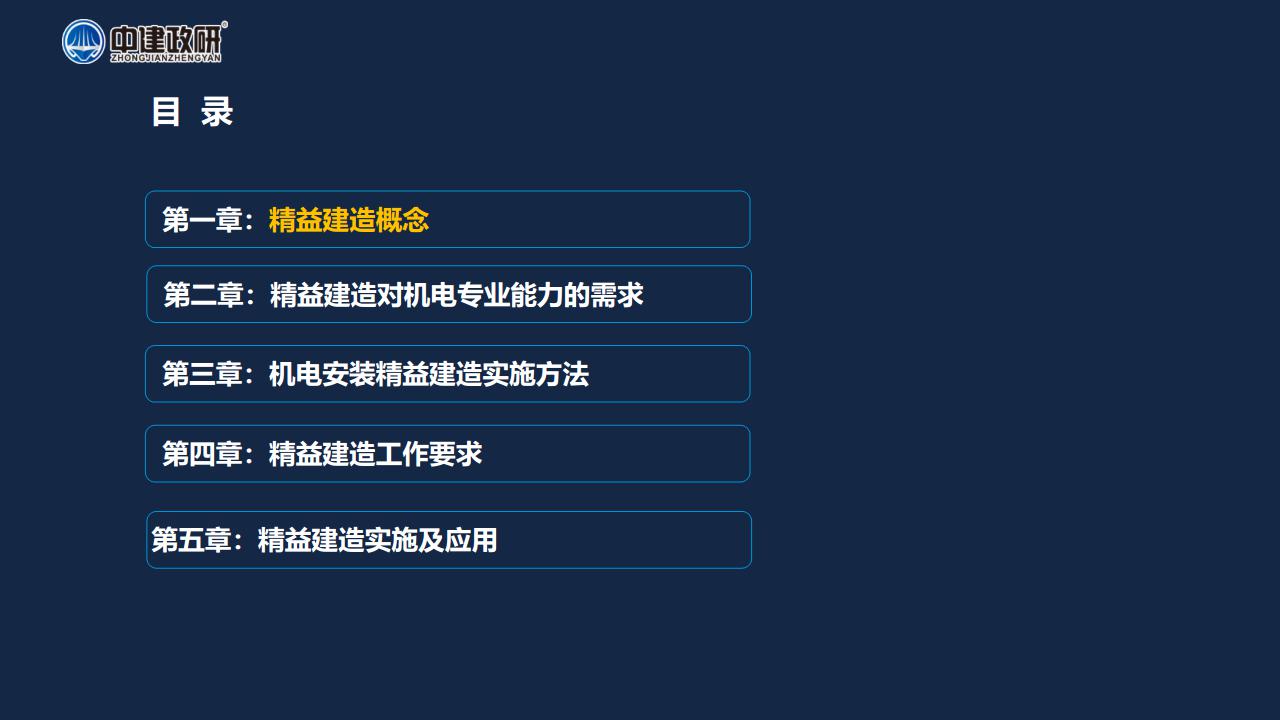 中建政研®
ZHONGJIANZHENGYAN

目 录

第一章：精益建造概念

第二章：精益建造对机电专业能力的需求

第三章：机电安装精益建造实施方法

第四章：精益建造工作要求

第五章：精益建造实施及应用